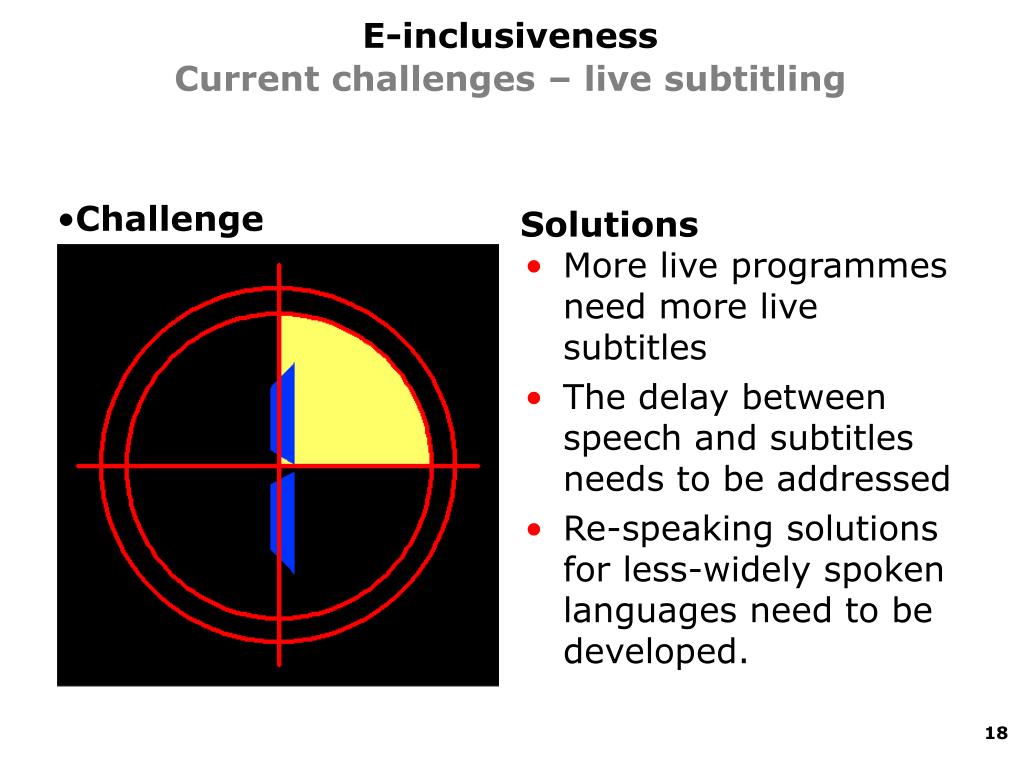 E-inclusiveness
Current challenges – live subtitling

•Challenge

Solutions
• More live programmes need more live subtitles
• The delay between speech and subtitles needs to be addressed
• Re-speaking solutions for less-widely spoken languages need to be developed.

18